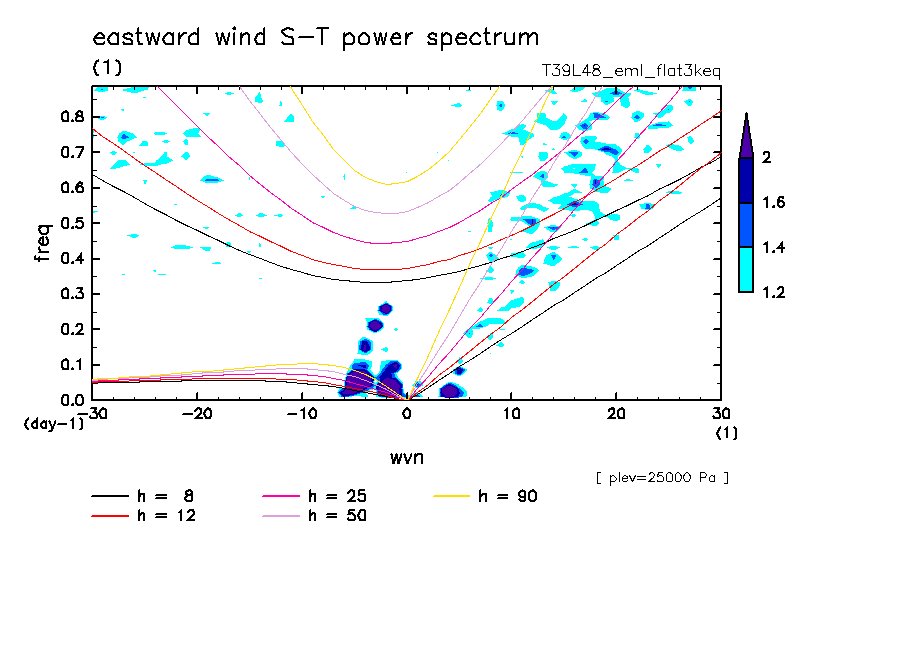 eastward wind S-T power spectrum
(1)
T39L48_eml_flat3keq

freq
0.8
0.7
0.6
0.5
0.4
0.3
0.2
0.1
0.0
(day-1)
-30
-20
-10
0
10
20
30
(1)
wvn

2
1.6
1.4
1.2

[ plev=25000 Pa ]

h = 8
h = 12
h = 25
h = 50
h = 90